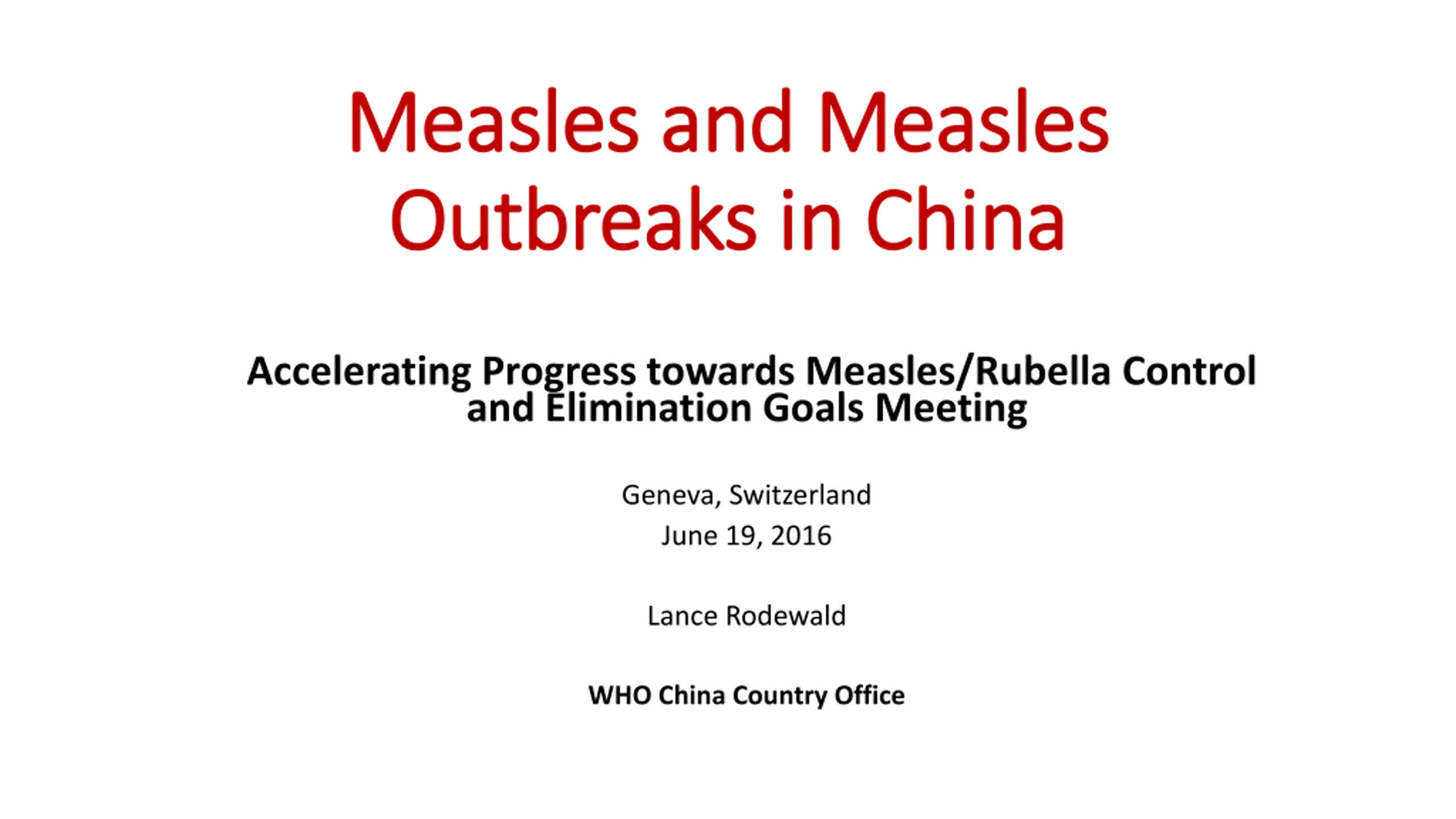 Measles and Measles Outbreaks in China

Accelerating Progress towards Measles/Rubella Control and Elimination Goals Meeting

Geneva, Switzerland
June 19, 2016

Lance Rodewald

WHO China Country Office